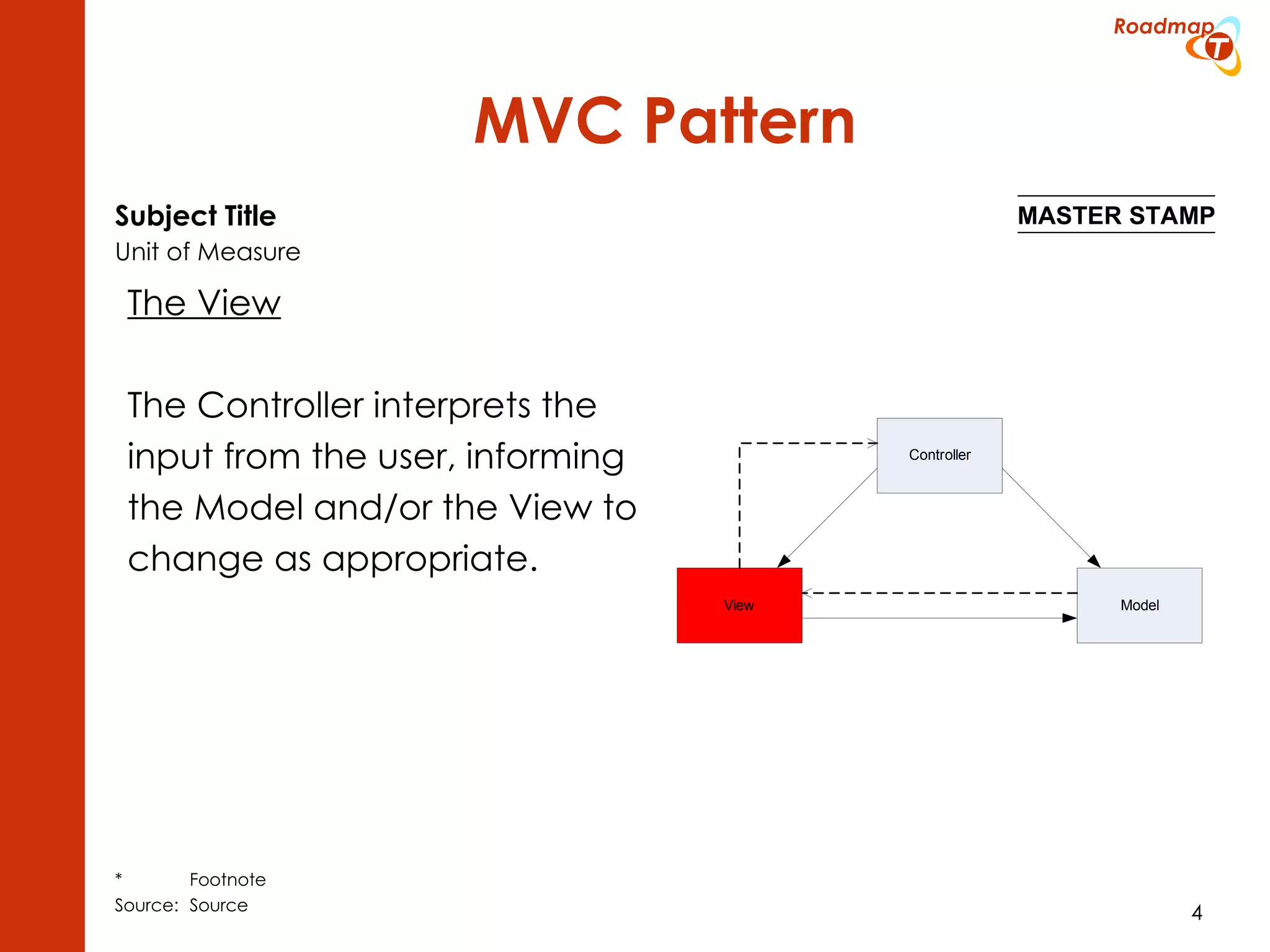 Roadmap T

MVC Pattern

Subject Title
Unit of Measure

MASTER STAMP

The View

The Controller interprets the input from the user, informing the Model and/or the View to change as appropriate.

Controller

View

Model

* Footnote
Source: Source

4